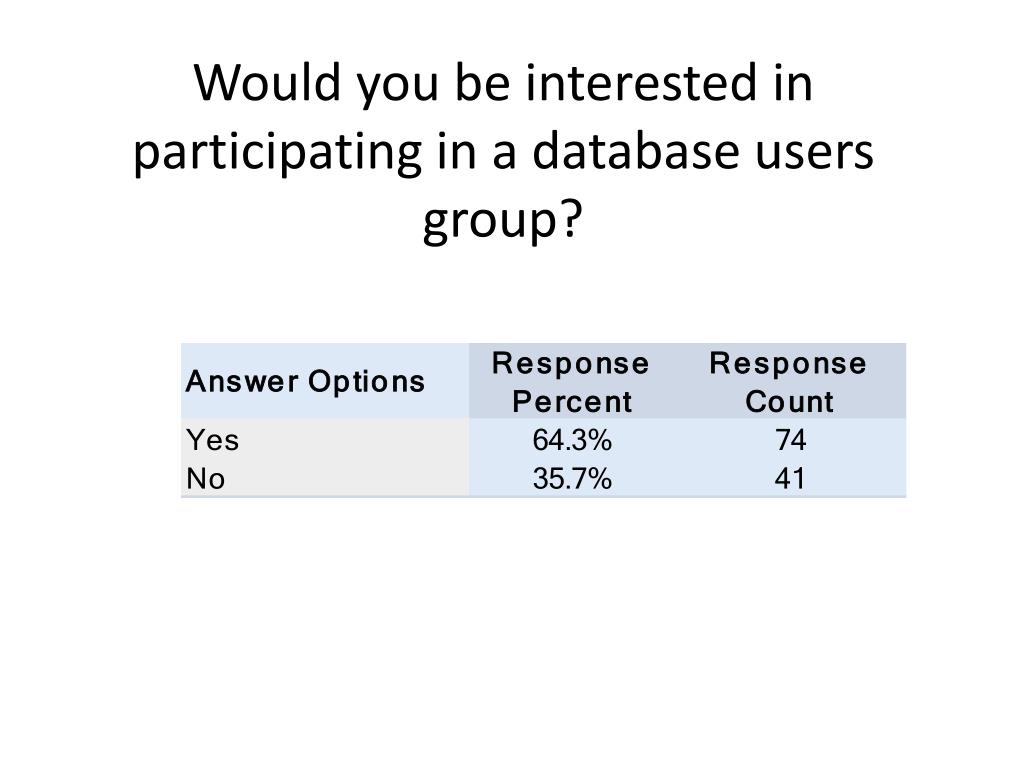 Would you be interested in participating in a database users group?

| Answer Options | Response Percent | Response Count |
|---|---|---|
| Yes | 64.3% | 74 |
| No | 35.7% | 41 |